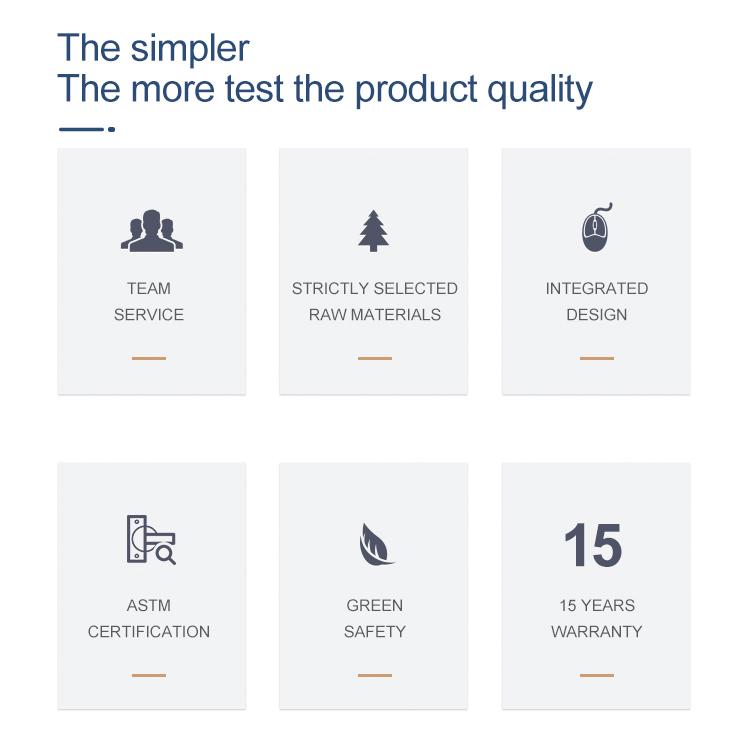 The simpler
The more test the product quality

TEAM
SERVICE

STRICTLY SELECTED
RAW MATERIALS

INTEGRATED
DESIGN

ASTM
CERTIFICATION

GREEN
SAFETY

15

15 YEARS
WARRANTY